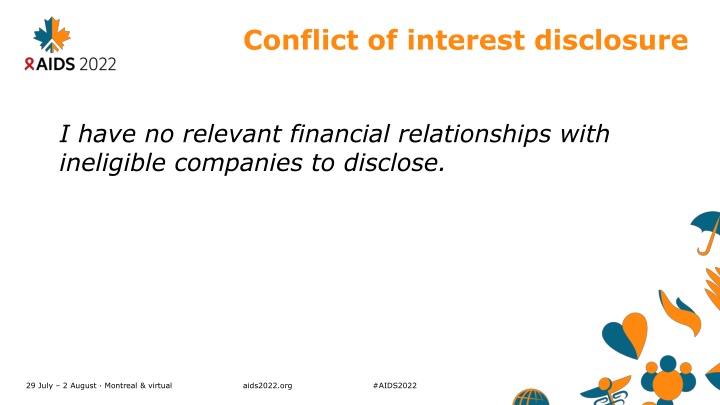 AIDS 2022

Conflict of interest disclosure

I have no relevant financial relationships with ineligible companies to disclose.

29 July – 2 August · Montreal & virtual

aids2022.org

#AIDS2022